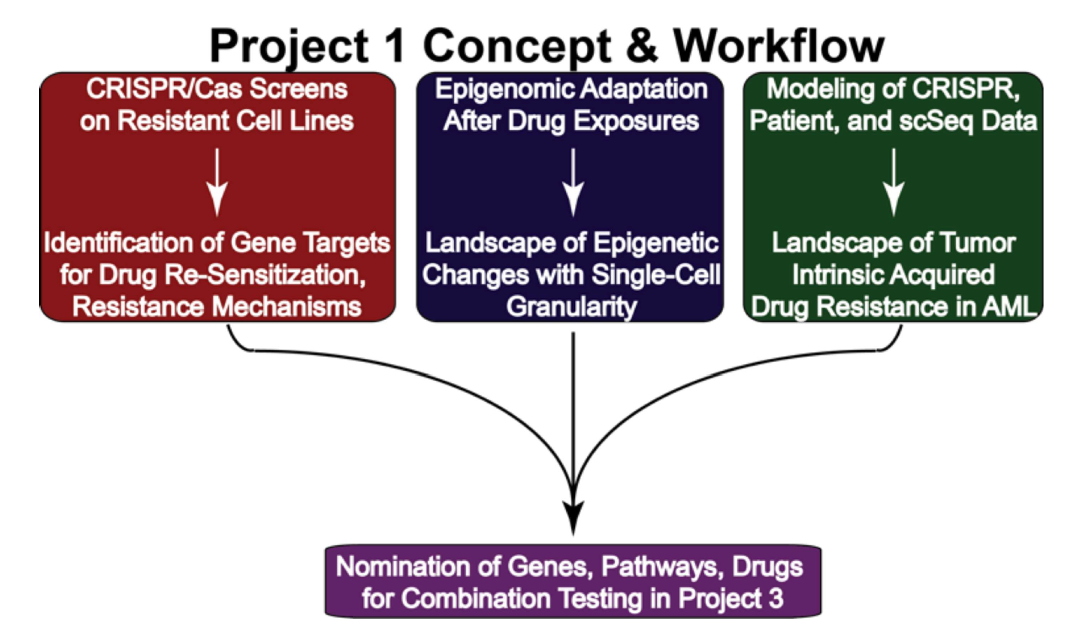 Project 1 Concept & Workflow

CRISPR/Cas Screens on Resistant Cell Lines

Identification of Gene Targets for Drug Re-Sensitization, Resistance Mechanisms

Epigenomic Adaptation After Drug Exposures

Landscape of Epigenetic Changes with Single-Cell Granularity

Modeling of CRISPR, Patient, and scSeq Data

Landscape of Tumor Intrinsic Acquired Drug Resistance in AML

Nomination of Genes, Pathways, Drugs for Combination Testing in Project 3